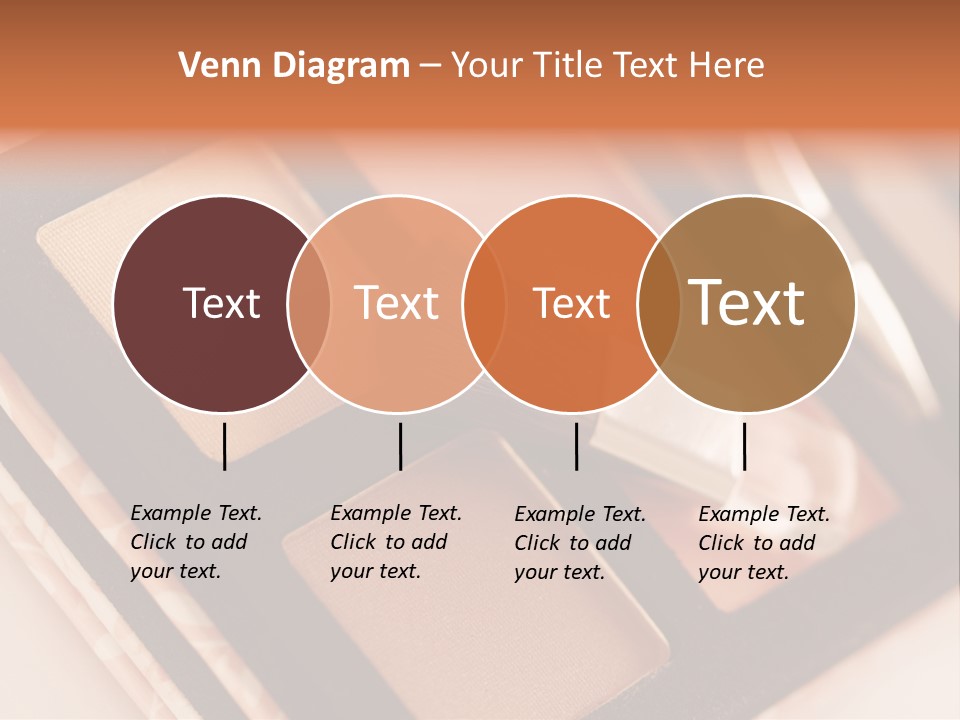 Venn Diagram – Your Title Text Here

Text

Text

Text

Text

Example Text. Click to add your text.

Example Text. Click to add your text.

Example Text. Click to add your text.

Example Text. Click to add your text.